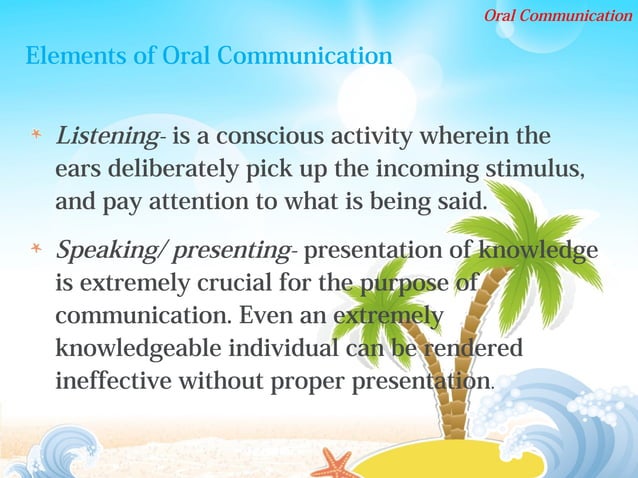 Oral Communication

Elements of Oral Communication

* Listening- is a conscious activity wherein the ears deliberately pick up the incoming stimulus, and pay attention to what is being said.

* Speaking/ presenting- presentation of knowledge is extremely crucial for the purpose of communication. Even an extremely knowledgeable individual can be rendered ineffective without proper presentation.